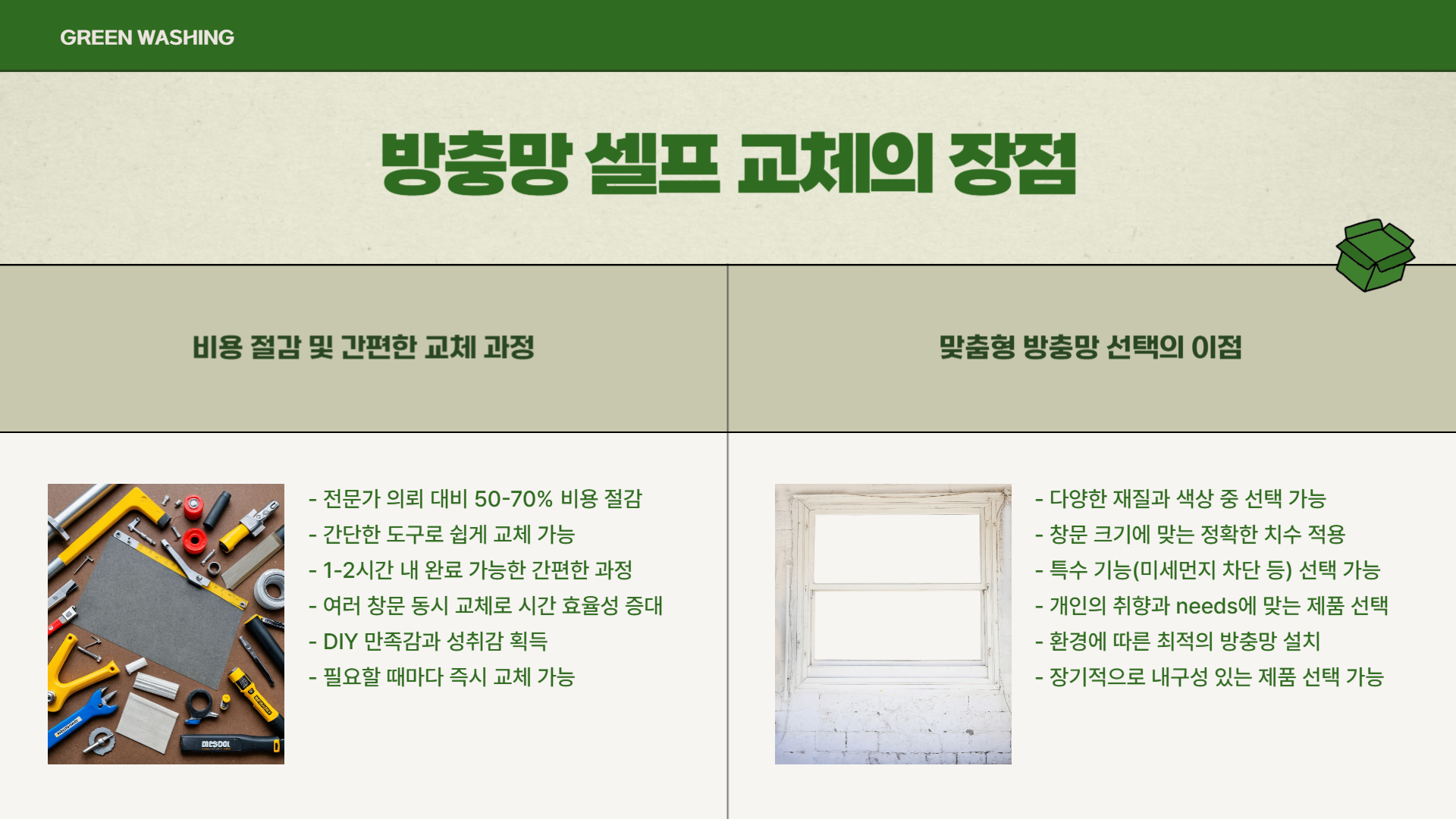 GREEN WASHING

방충망 셀프 교체의 장점

비용 절감 및 간편한 교체 과정

- 전문가 의뢰 대비 50-70% 비용 절감
- 간단한 도구로 쉽게 교체 가능
- 1-2시간 내 완료 가능한 간편한 과정
- 여러 창문 동시 교체로 시간 효율성 증대
- DIY 만족감과 성취감 획득
- 필요할 때마다 즉시 교체 가능

맞춤형 방충망 선택의 이점

- 다양한 재질과 색상 중 선택 가능
- 창문 크기에 맞는 정확한 치수 적용
- 특수 기능(미세먼지 차단 등) 선택 가능
- 개인의 취향과 needs에 맞는 제품 선택
- 환경에 따른 최적의 방충망 설치
- 장기적으로 내구성 있는 제품 선택 가능